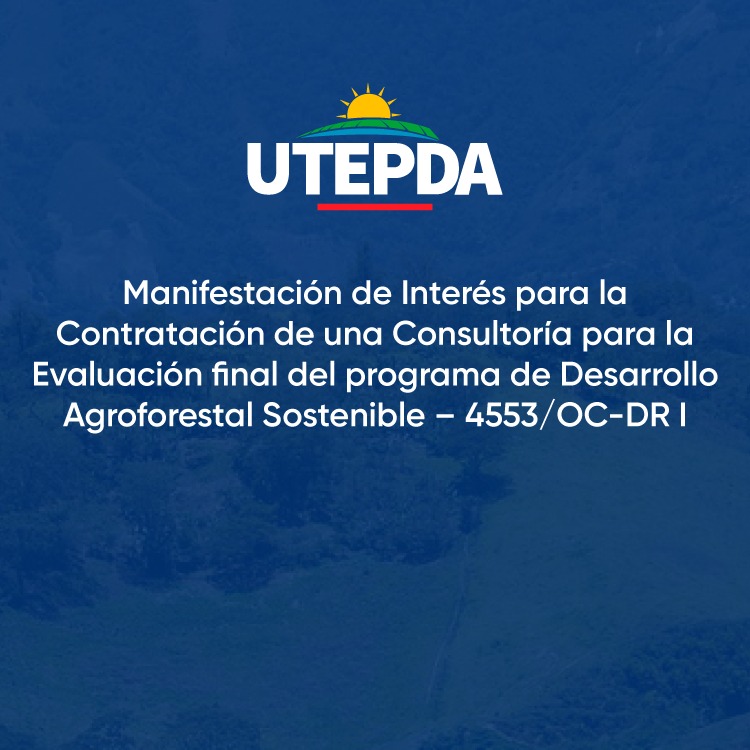 UTEPDA

Manifestación de Interés para la Contratación de una Consultoría para la Evaluación final del programa de Desarrollo Agroforestal Sostenible – 4553/OC-DR I